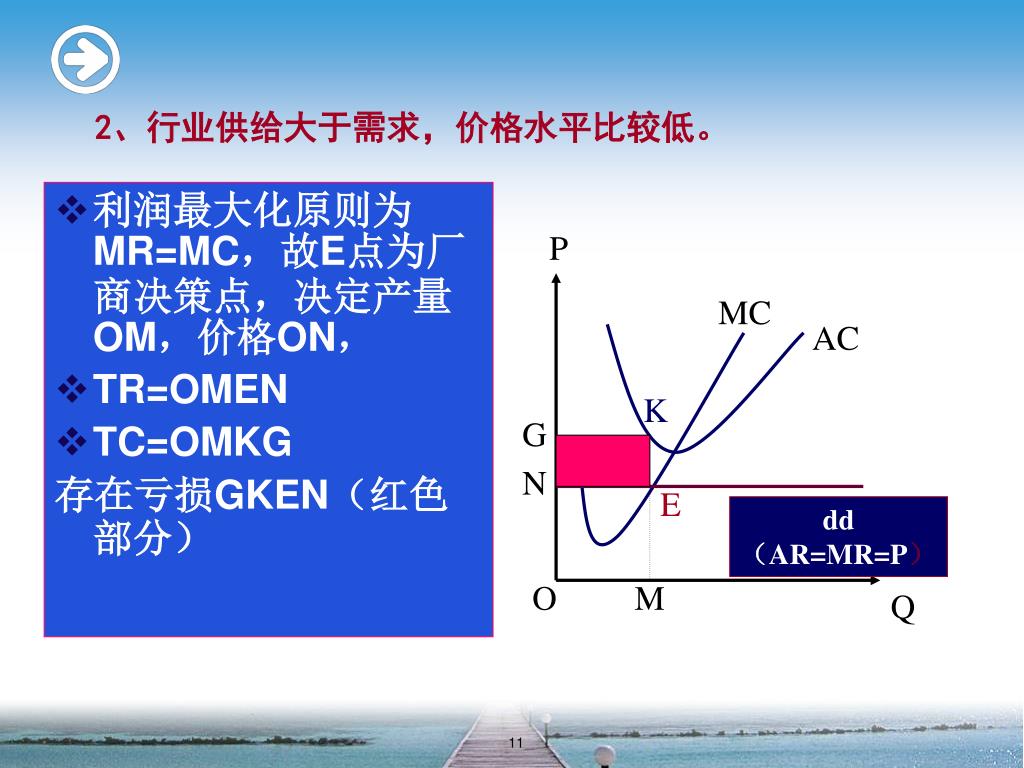 2、行业供给大于需求，价格水平比较低。

❖利润最大化原则为MR=MC，故E点为厂商决策点，决定产量OM，价格ON，
❖TR=OMEN
❖TC=OMKG
存在亏损GKEN（红色部分）

P
MC
AC
K
G
N
E
dd
（AR=MR=P）
O
M
Q

11